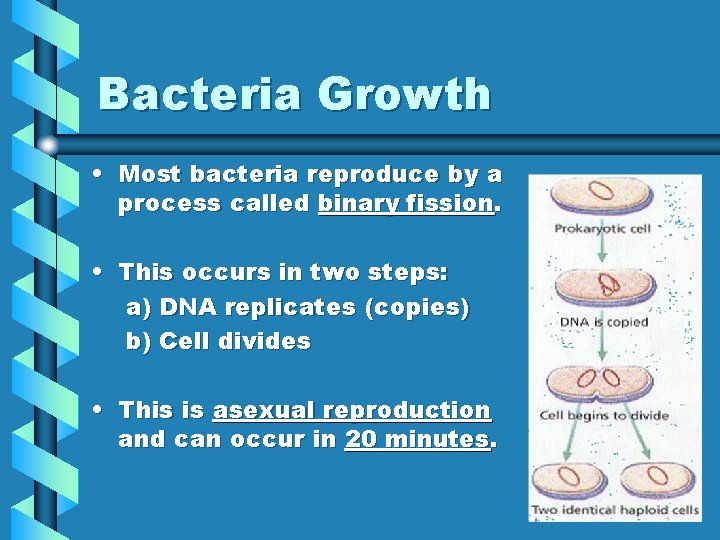 Bacteria Growth

• Most bacteria reproduce by a process called binary fission.

• This occurs in two steps:
a) DNA replicates (copies)
b) Cell divides

• This is asexual reproduction and can occur in 20 minutes.

Prokaryotic cell

DNA is copied

Cell begins to divide

Two identical haploid cells